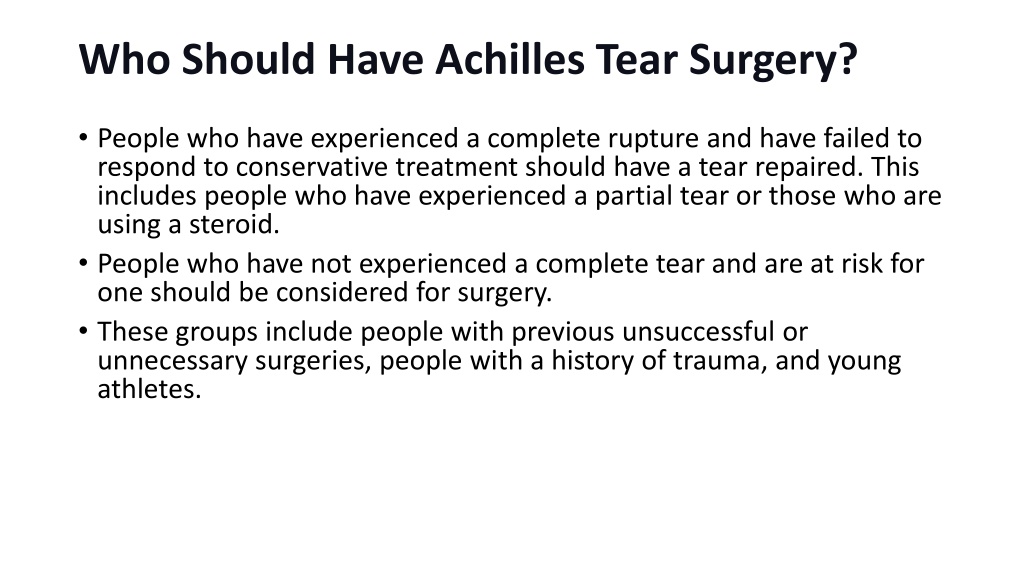 Who Should Have Achilles Tear Surgery?

• People who have experienced a complete rupture and have failed to respond to conservative treatment should have a tear repaired. This includes people who have experienced a partial tear or those who are using a steroid.
• People who have not experienced a complete tear and are at risk for one should be considered for surgery.
• These groups include people with previous unsuccessful or unnecessary surgeries, people with a history of trauma, and young athletes.